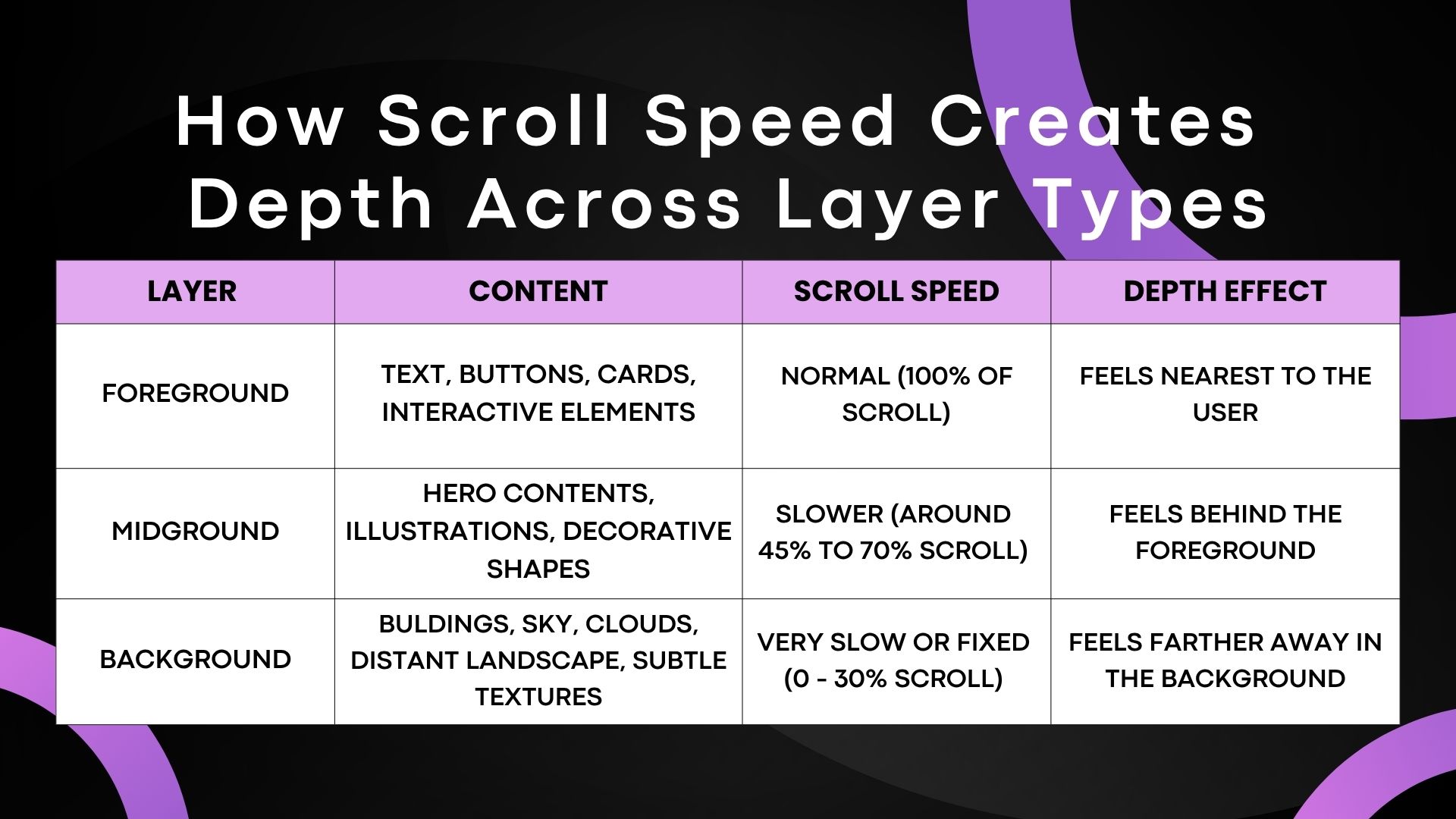 How Scroll Speed Creates Depth Across Layer Types

| LAYER | CONTENT | SCROLL SPEED | DEPTH EFFECT |
|---|---|---|---|
| FOREGROUND | TEXT, BUTTONS, CARDS, INTERACTIVE ELEMENTS | NORMAL (100% OF SCROLL) | FEELS NEAREST TO THE USER |
| MIDGROUND | HERO CONTENTS, ILLUSTRATIONS, DECORATIVE SHAPES | SLOWER (AROUND 45% TO 70% SCROLL) | FEELS BEHIND THE FOREGROUND |
| BACKGROUND | BULDINGS, SKY, CLOUDS, DISTANT LANDSCAPE, SUBTLE TEXTURES | VERY SLOW OR FIXED (0 - 30% SCROLL) | FEELS FARTHER AWAY IN THE BACKGROUND |